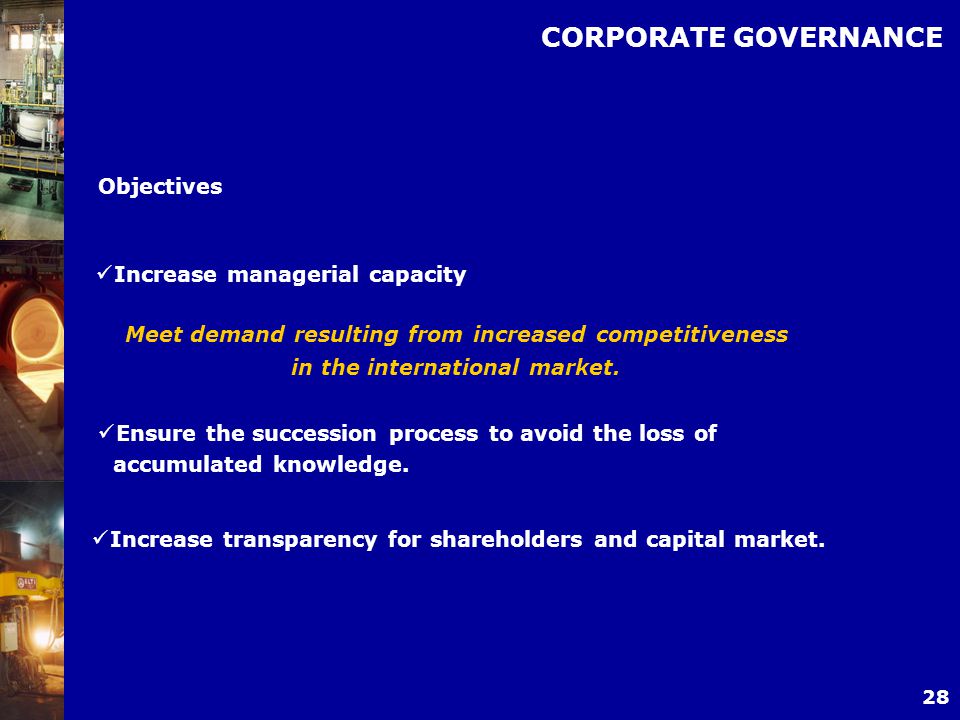 CORPORATE GOVERNANCE

Objectives

✓Increase managerial capacity

Meet demand resulting from increased competitiveness in the international market.

✓Ensure the succession process to avoid the loss of accumulated knowledge.

✓Increase transparency for shareholders and capital market.

28